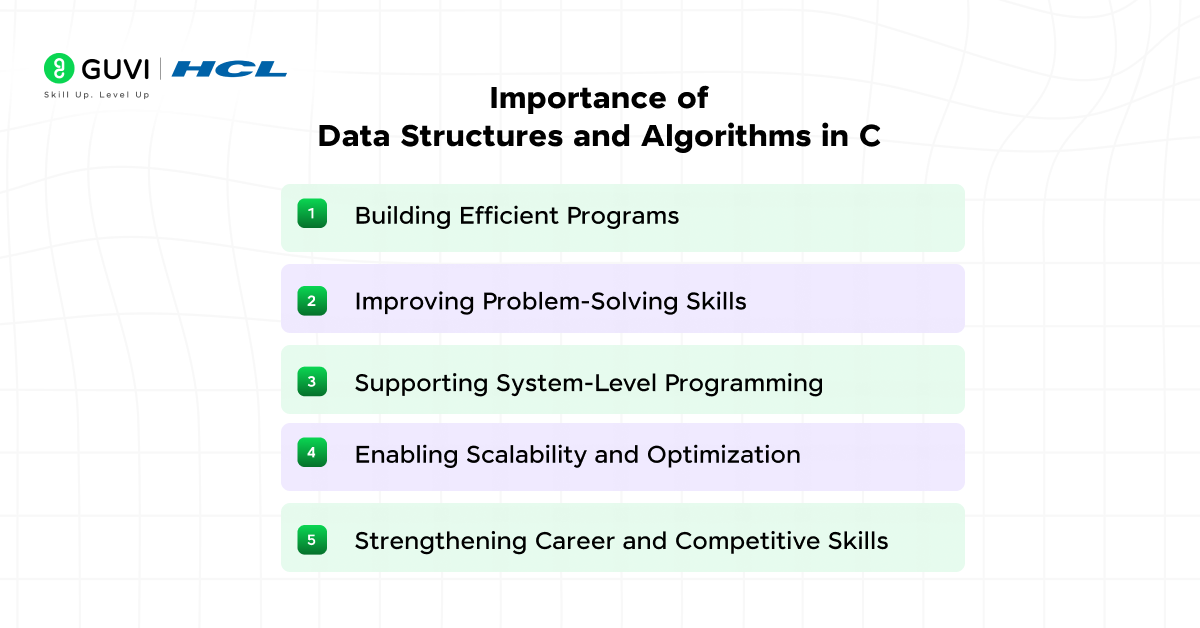 GUVI | HCL
Skill Up. Level Up

Importance of
Data Structures and Algorithms in C

1 Building Efficient Programs

2 Improving Problem-Solving Skills

3 Supporting System-Level Programming

4 Enabling Scalability and Optimization

5 Strengthening Career and Competitive Skills